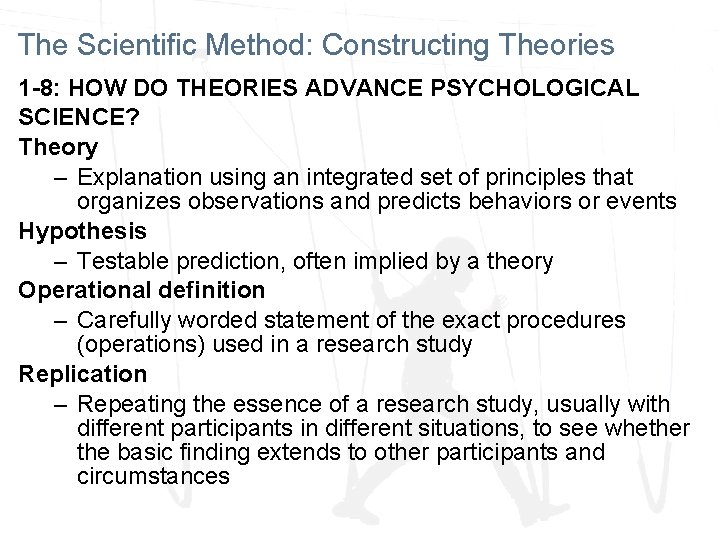 The Scientific Method: Constructing Theories

1-8: HOW DO THEORIES ADVANCE PSYCHOLOGICAL SCIENCE?

Theory

– Explanation using an integrated set of principles that organizes observations and predicts behaviors or events

Hypothesis

– Testable prediction, often implied by a theory

Operational definition

– Carefully worded statement of the exact procedures (operations) used in a research study

Replication

– Repeating the essence of a research study, usually with different participants in different situations, to see whether the basic finding extends to other participants and circumstances